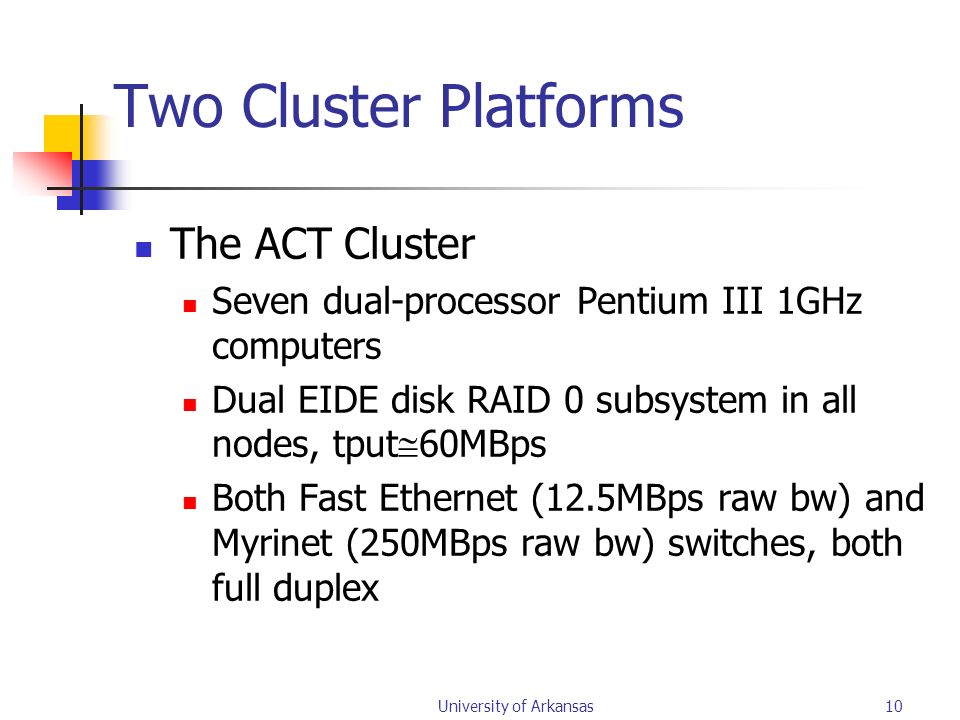 Two Cluster Platforms

The ACT Cluster

Seven dual-processor Pentium III 1GHz computers

Dual EIDE disk RAID 0 subsystem in all nodes, tput$\cong$60MBps

Both Fast Ethernet (12.5MBps raw bw) and Myrinet (250MBps raw bw) switches, both full duplex

University of Arkansas

10